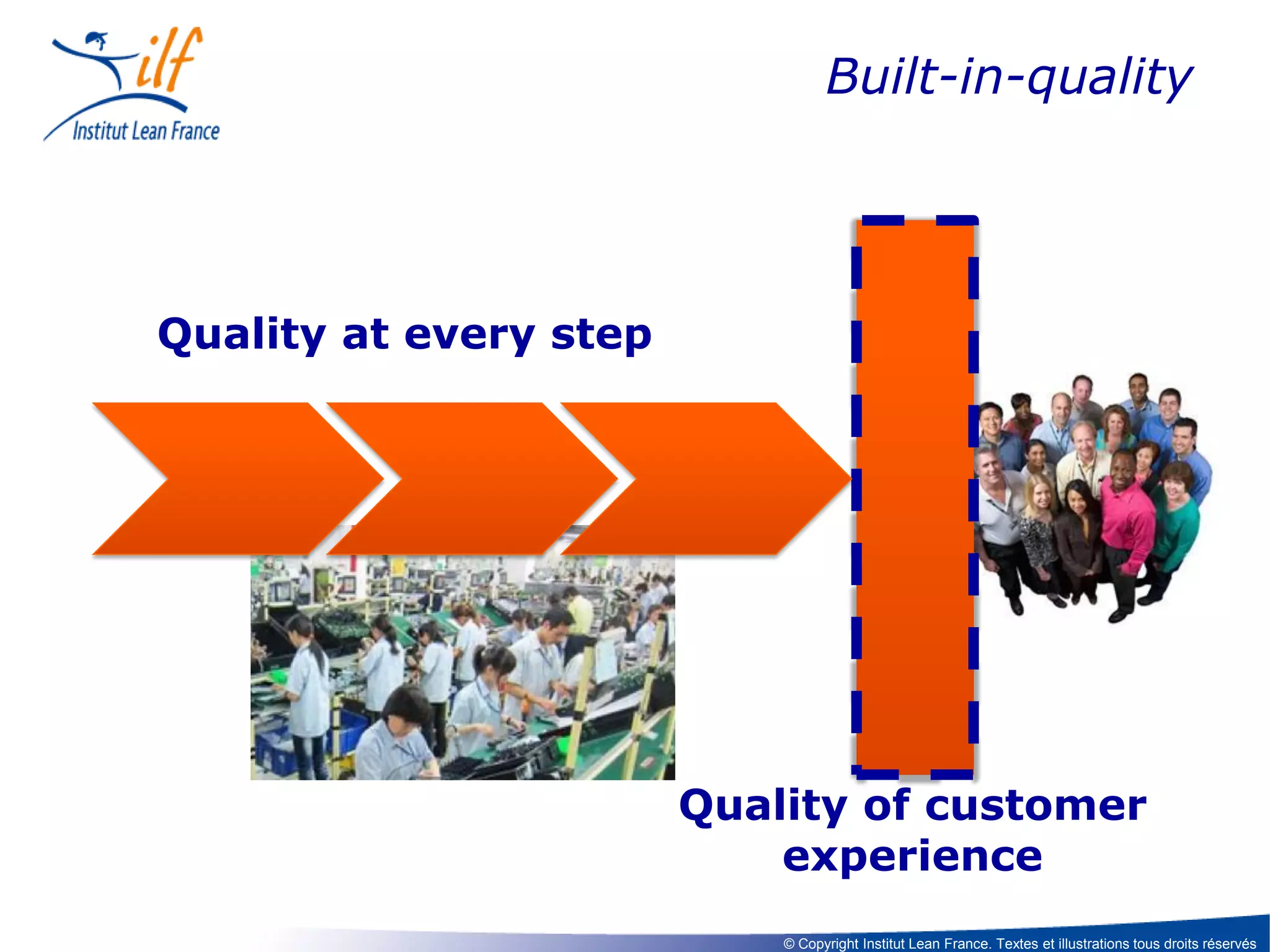 ilf
Institut Lean France

Built-in-quality

Quality at every step

Quality of customer experience

© Copyright Institut Lean France. Textes et illustrations tous droits réservés